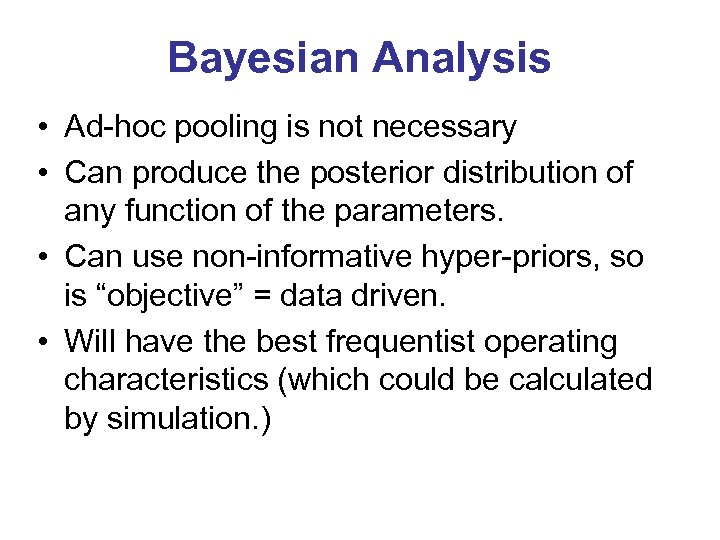 Bayesian Analysis

• Ad-hoc pooling is not necessary

• Can produce the posterior distribution of any function of the parameters.

• Can use non-informative hyper-priors, so is “objective” = data driven.

• Will have the best frequentist operating characteristics (which could be calculated by simulation.)